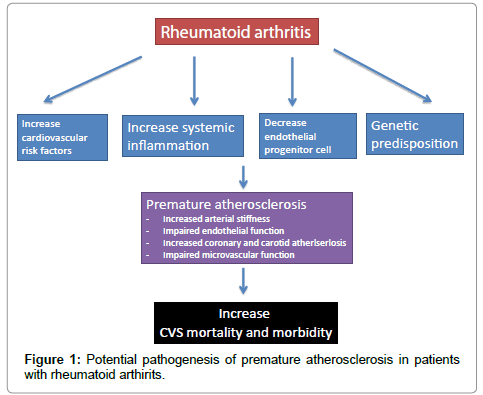 Rheumatoid arthritis

Increase cardiovascular risk factors

Increase systemic inflammation

Decrease endothelial progenitor cell

Genetic predisposition

Premature atherosclerosis
- Increased arterial stiffness
- Impaired endothelial function
- Increased coronary and carotid atherlserlosis
- Impaired microvascular function

Increase
CVS mortality and morbidity

Figure 1: Potential pathogenesis of premature atherosclerosis in patients with rheumatoid arthirits.